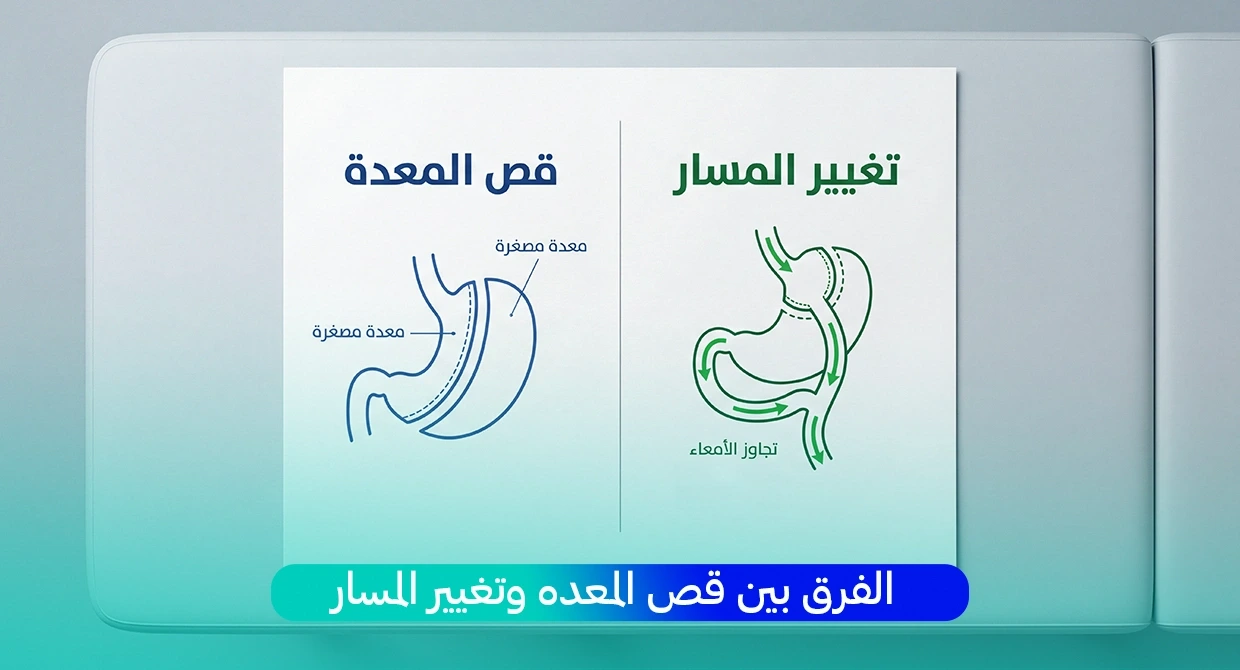 تغيير المسار

تجاوز الأمعاء

قص المعدة

معدة مصغرة

معدة مصغرة

الفرق بين قص المعده وتغيير المسار